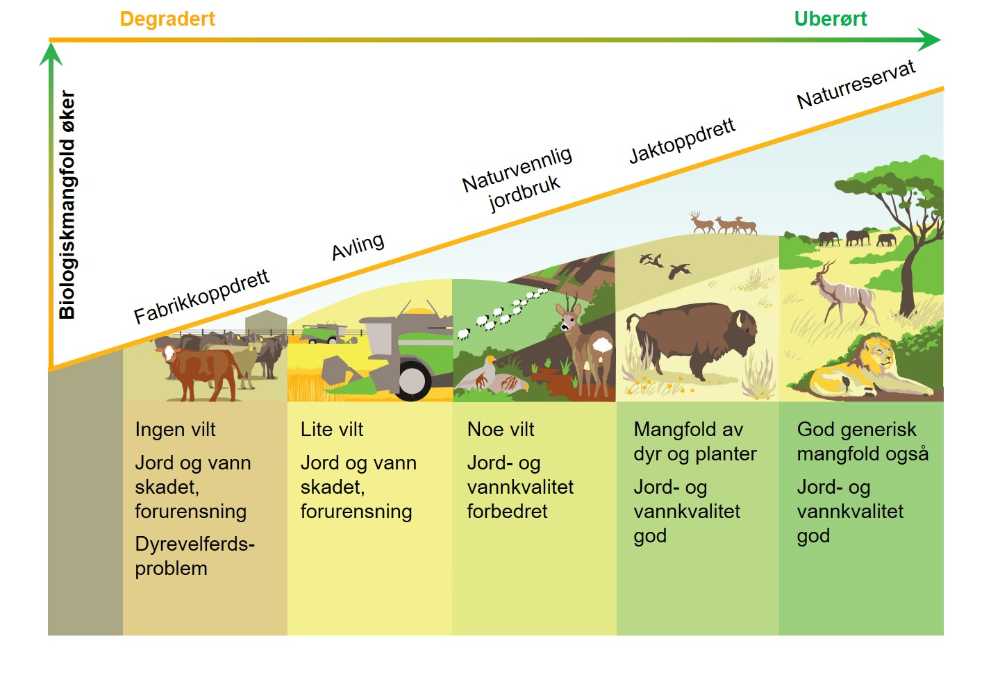 Degradert

Uberørt

Biologiskmangfold øker

Fabrikkoppdrett

Avling

Naturvennlig jordbruk

Jaktoppdrett

Naturreservat

Ingen vilt

Jord og vann skadet, forurensning

Dyrevelferdsproblem

Lite vilt

Jord og vann skadet, forurensning

Noe vilt

Jord- og vannkvalitet forbedret

Mangfold av dyr og planter

Jord- og vannkvalitet god

God generisk mangfold også

Jord- og vannkvalitet god